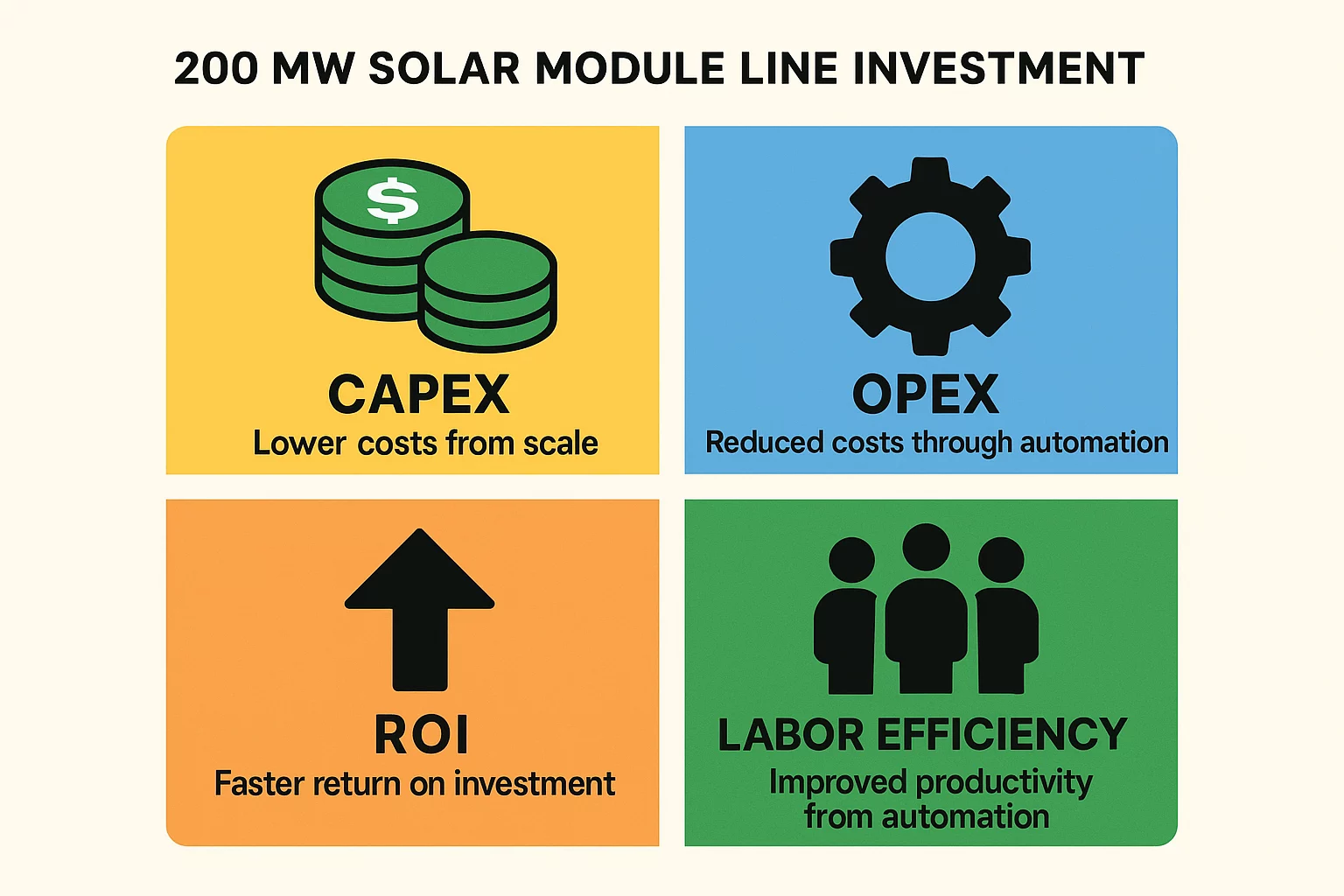 200 MW SOLAR MODULE LINE INVESTMENT

$

CAPEX
Lower costs from scale

OPEX
Reduced costs through automation

ROI
Faster return on investment

LABOR EFFICIENCY
Improved productivity from automation